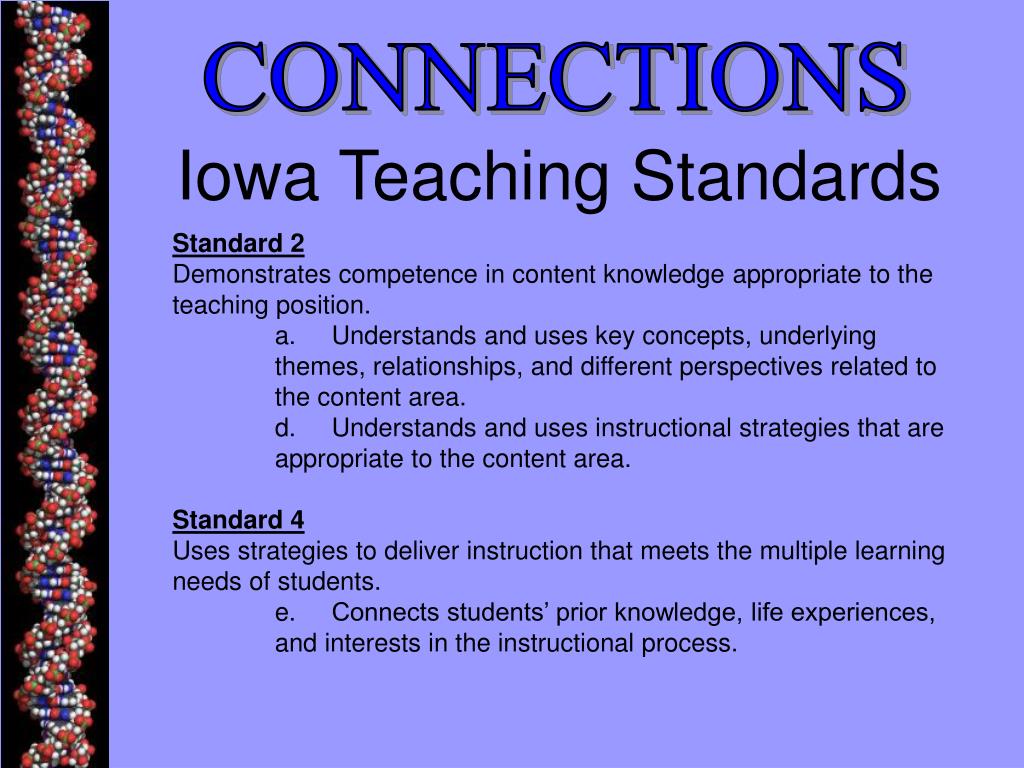 CONNECTIONS
Iowa Teaching Standards

Standard 2
Demonstrates competence in content knowledge appropriate to the teaching position.
a. Understands and uses key concepts, underlying themes, relationships, and different perspectives related to the content area.
d. Understands and uses instructional strategies that are appropriate to the content area.

Standard 4
Uses strategies to deliver instruction that meets the multiple learning needs of students.
e. Connects students’ prior knowledge, life experiences, and interests in the instructional process.